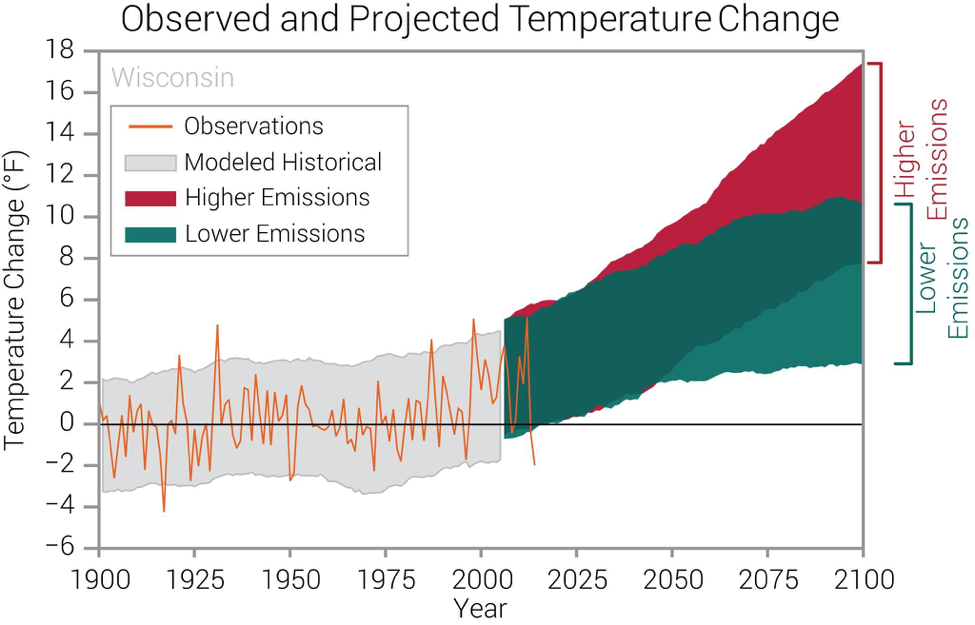 Observed and Projected Temperature Change

Wisconsin

Observations
Modeled Historical
Higher Emissions
Lower Emissions

Temperature Change (°F)

18
16
14
12
10
8
6
4
2
0
−2
−4
−6

1900 1925 1950 1975 2000 2025 2050 2075 2100

Year

Higher Emissions

Lower Emissions